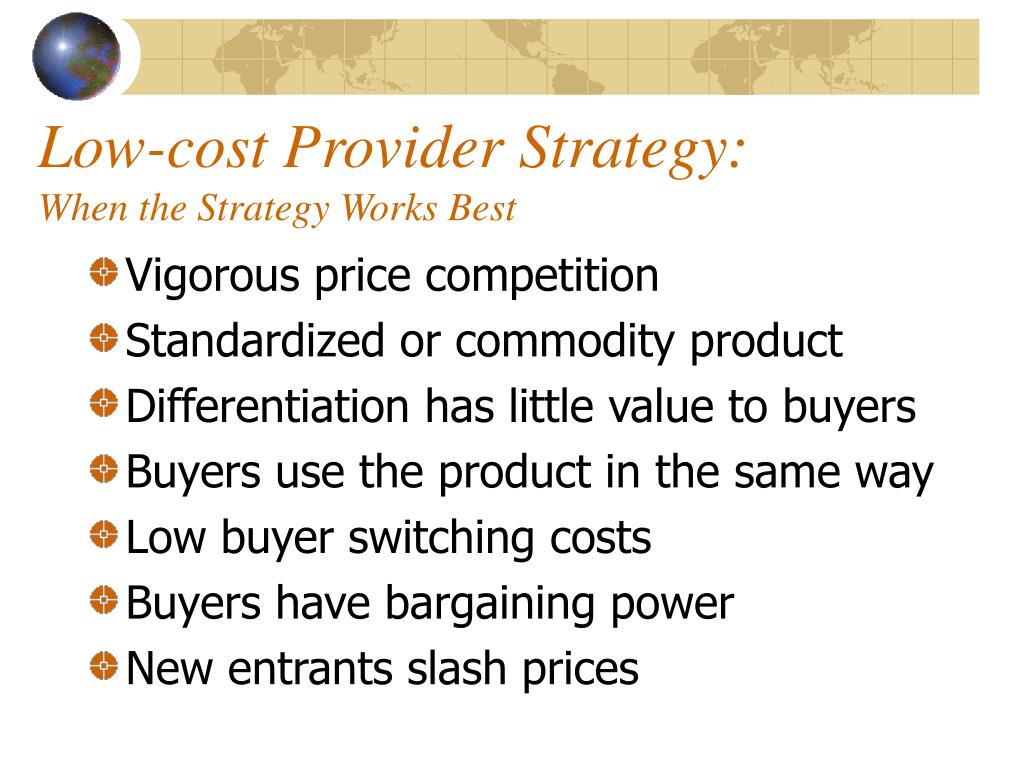 Low-cost Provider Strategy:
When the Strategy Works Best

Vigorous price competition
Standardized or commodity product
Differentiation has little value to buyers
Buyers use the product in the same way
Low buyer switching costs
Buyers have bargaining power
New entrants slash prices